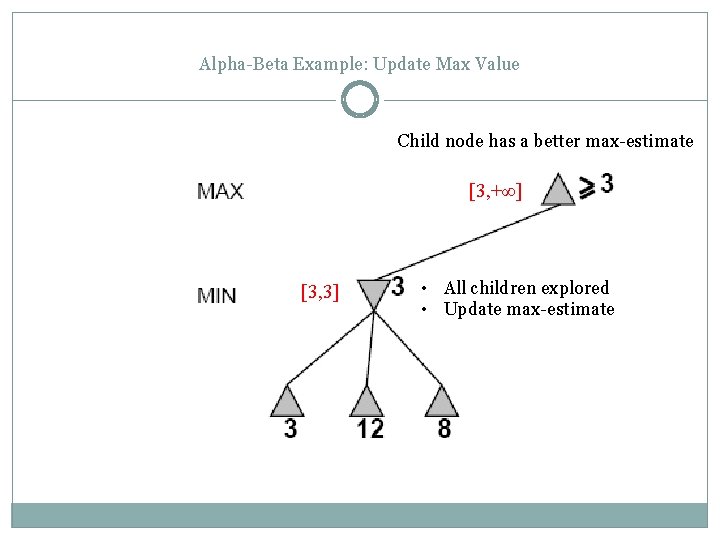 Alpha-Beta Example: Update Max Value

Child node has a better max-estimate

MAX

$[3,+\infty]$

$\geq 3$

MIN

$[3,3]$

3

• All children explored
• Update max-estimate

3

12

8